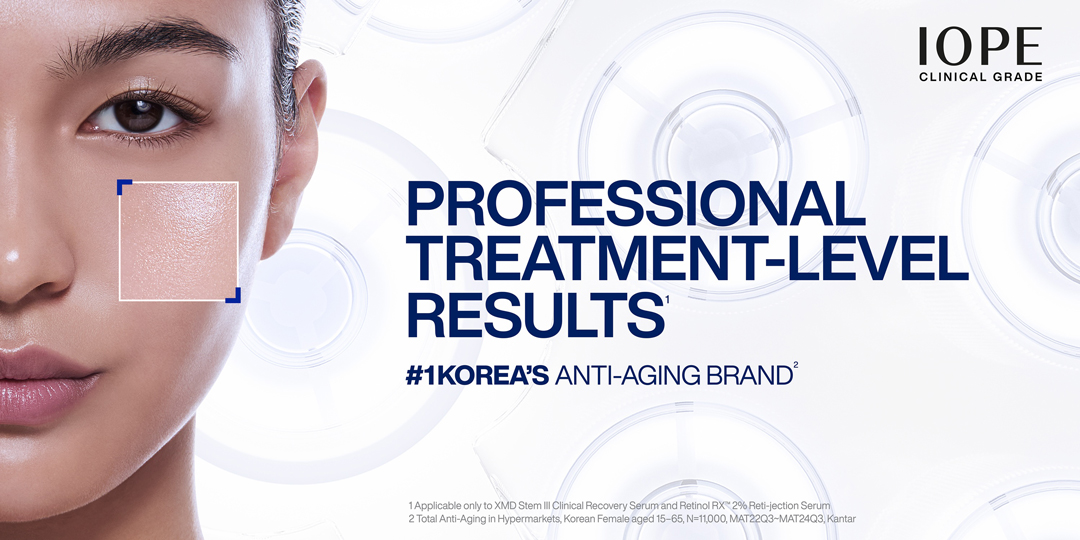 IOPE
CLINICAL GRADE

PROFESSIONAL TREATMENT-LEVEL RESULTS$^{1}$

#1KOREA'S ANTI-AGING BRAND$^{2}$

1 Applicable only to XMD Stem III Clinical Recovery Serum and Retinol RX™ 2% Reti-jection Serum
2 Total Anti-Aging in Hypermarkets, Korean Female aged 15~65, N=11,000, MAT22Q3~MAT24Q3, Kantar